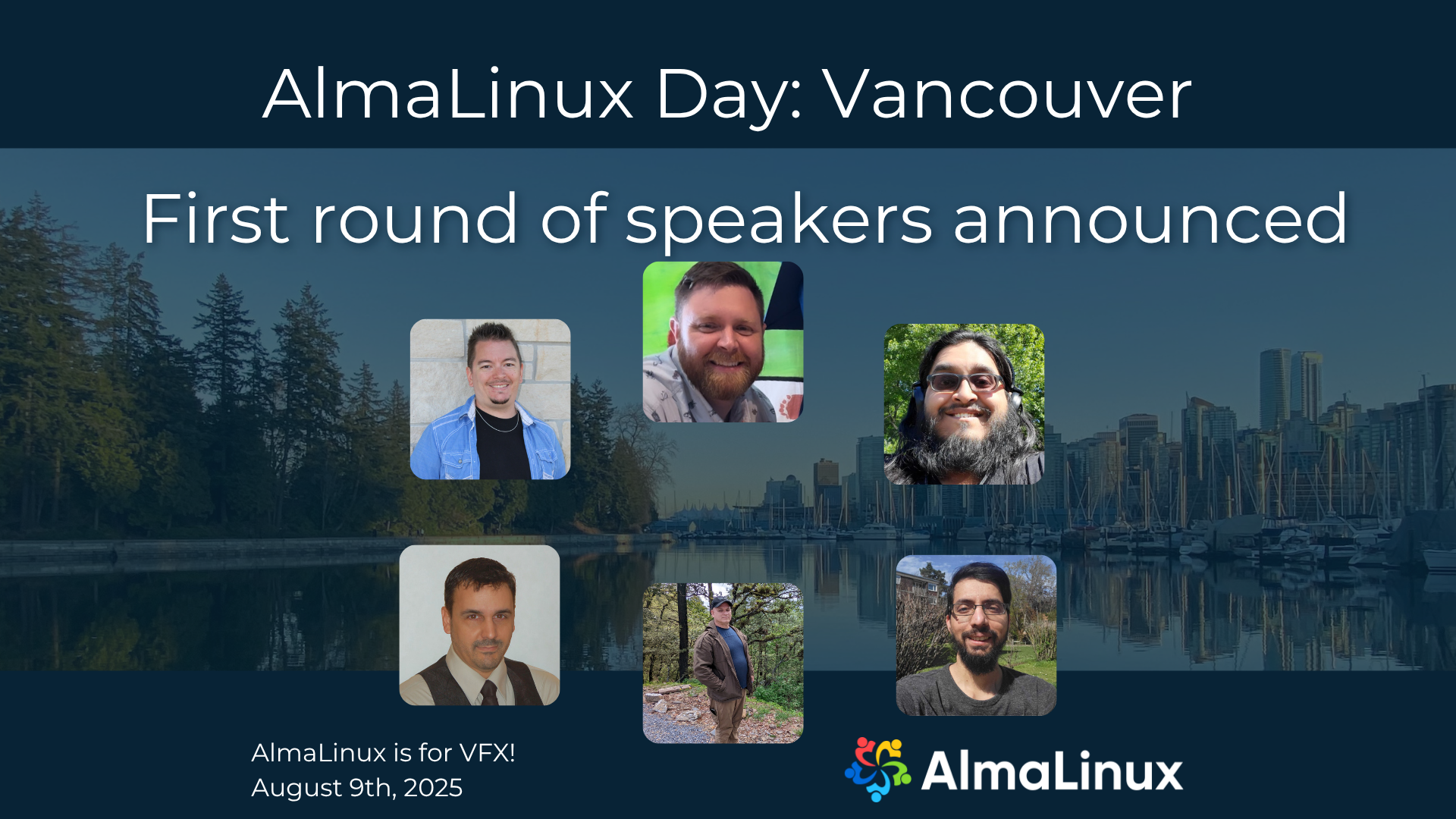 AlmaLinux Day: Vancouver

First round of speakers announced

AlmaLinux is for VFX!
August 9th, 2025

AlmaLinux